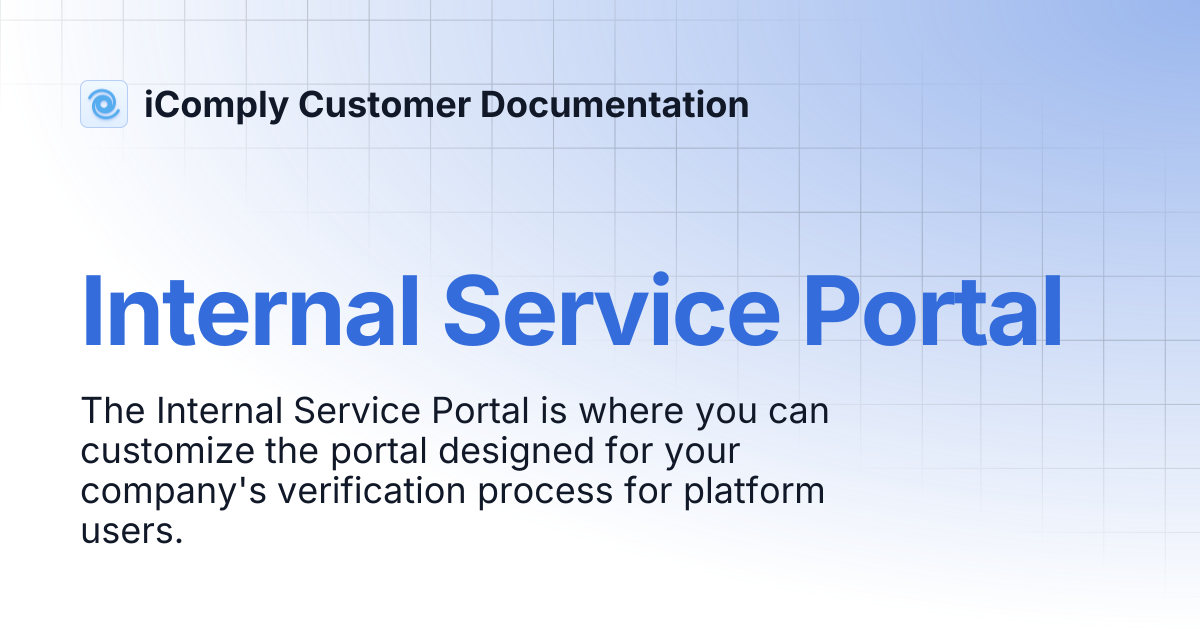 iComply Customer Documentation

Internal Service Portal

The Internal Service Portal is where you can customize the portal designed for your company's verification process for platform users.